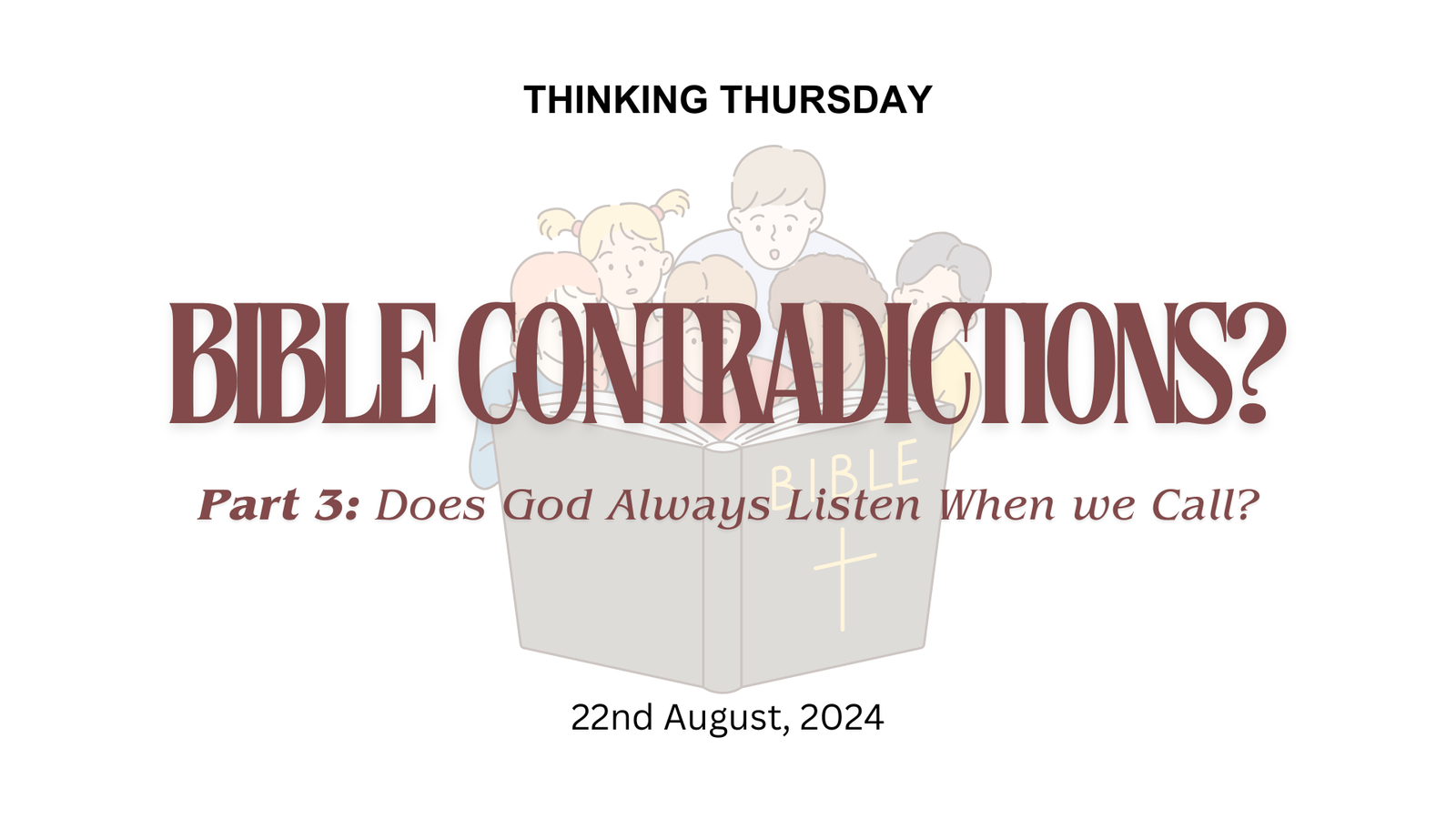 THINKING THURSDAY

BIBLE CONTRADICTIONS?

BIBLE

Part 3: Does God Always Listen When we Call?

22nd August, 2024